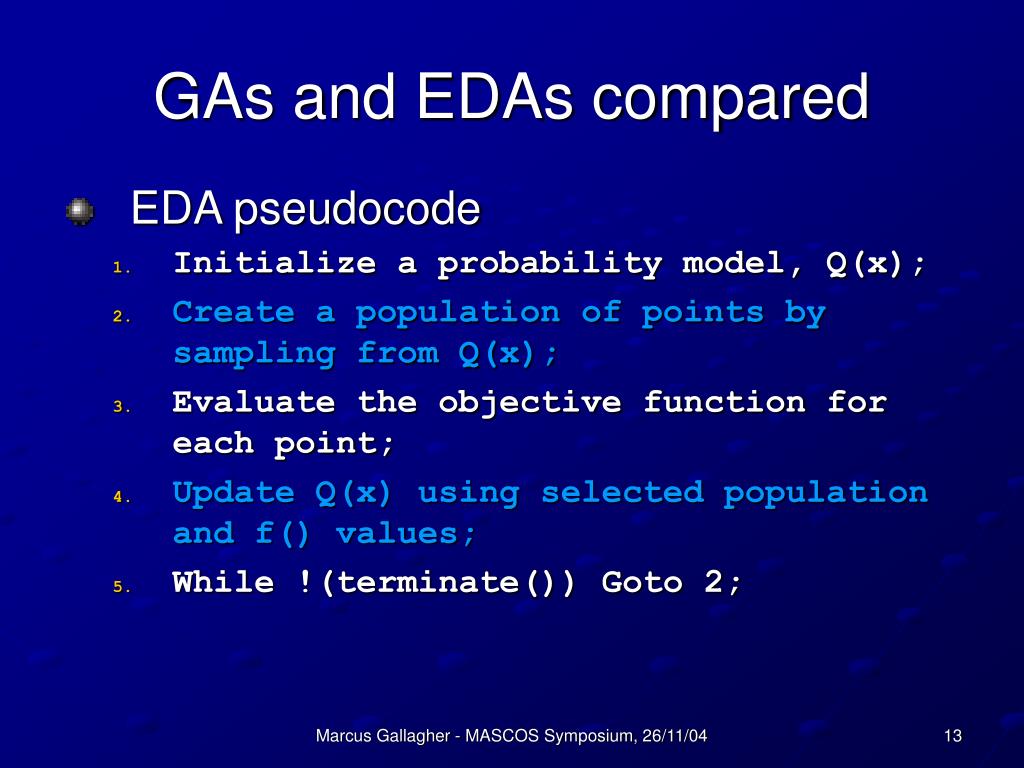 GAs and EDAs compared

EDA pseudocode

1. Initialize a probability model, Q(x);
2. Create a population of points by sampling from Q(x);
3. Evaluate the objective function for each point;
4. Update Q(x) using selected population and f() values;
5. While !(terminate()) Goto 2;

Marcus Gallagher - MASCOS Symposium, 26/11/04

13